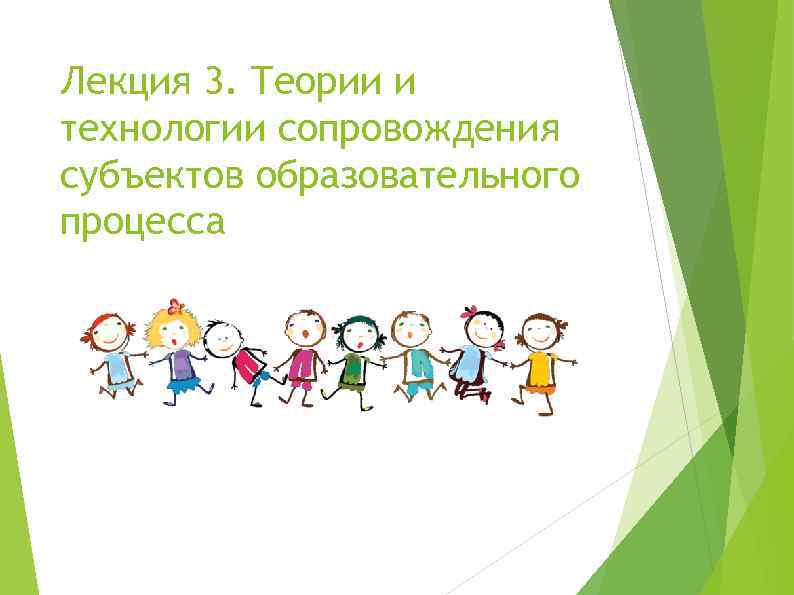 Лекция 3. Теории и технологии сопровождения субъектов образовательного процесса